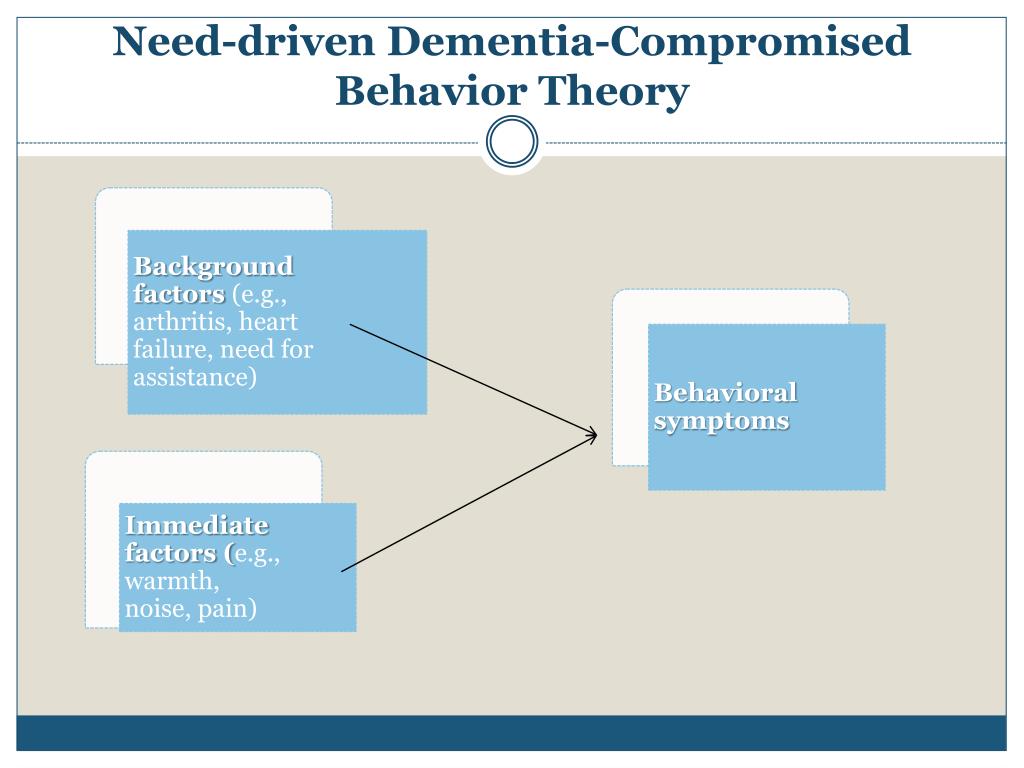 Need-driven Dementia-Compromised Behavior Theory

Background factors (e.g., arthritis, heart failure, need for assistance)

Immediate factors (e.g., warmth, noise, pain)

Behavioral symptoms